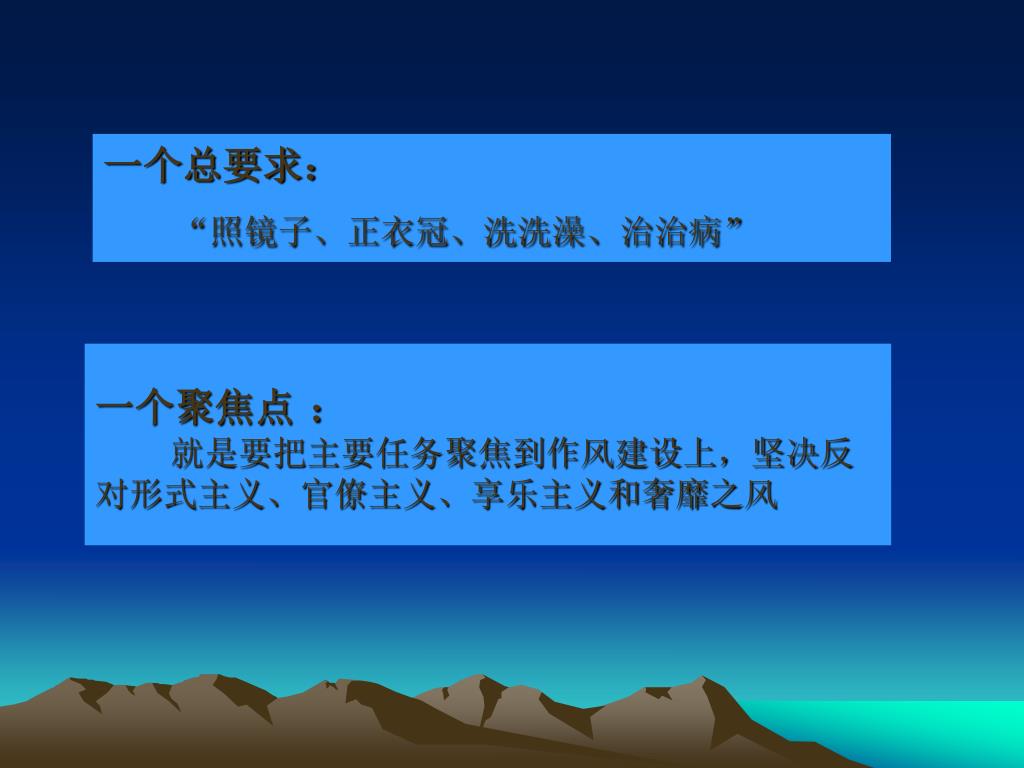 一个总要求：

“照镜子、正衣冠、洗洗澡、治治病”

一个聚焦点 ：

就是要把主要任务聚焦到作风建设上，坚决反对形式主义、官僚主义、享乐主义和奢靡之风